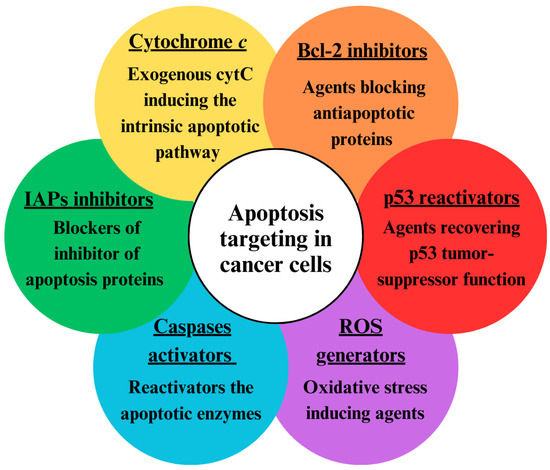 Cytochrome c
Exogenous cytC inducing the intrinsic apoptotic pathway

Bcl-2 inhibitors
Agents blocking antiapoptotic proteins

IAPs inhibitors
Blockers of inhibitor of apoptosis proteins

Apoptosis targeting in cancer cells

p53 reactivators
Agents recovering p53 tumor-suppressor function

Caspases activators
Reactivators the apoptotic enzymes

ROS generators
Oxidative stress inducing agents